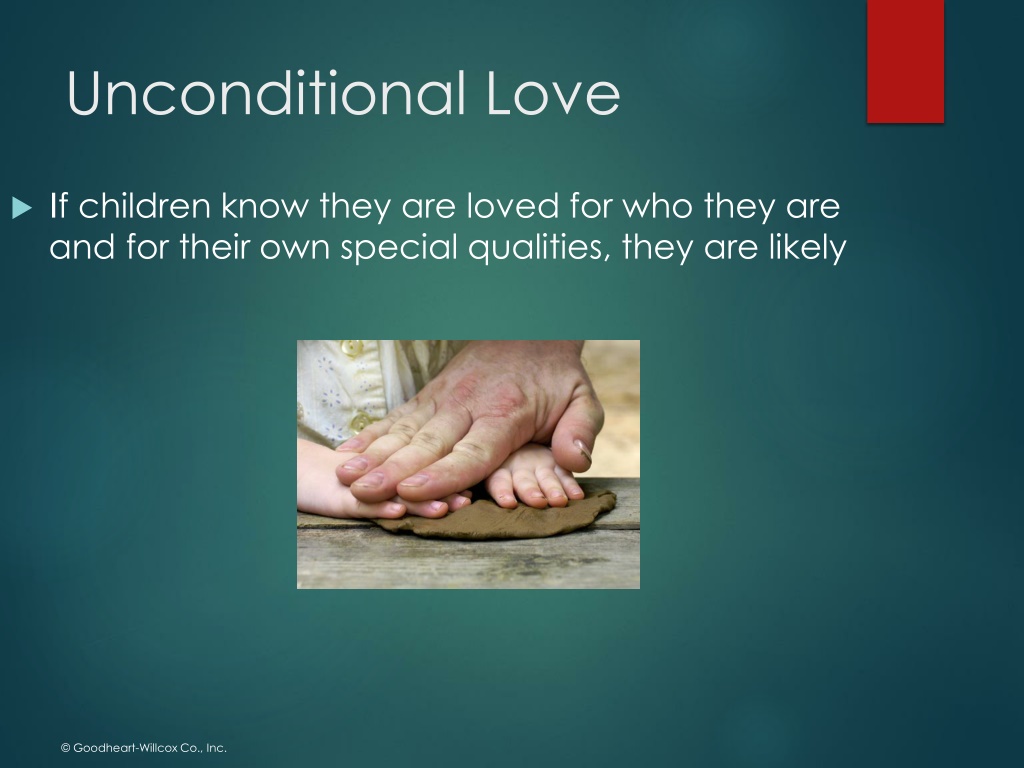 Unconditional Love

If children know they are loved for who they are and for their own special qualities, they are likely

© Goodheart-Willcox Co., Inc.